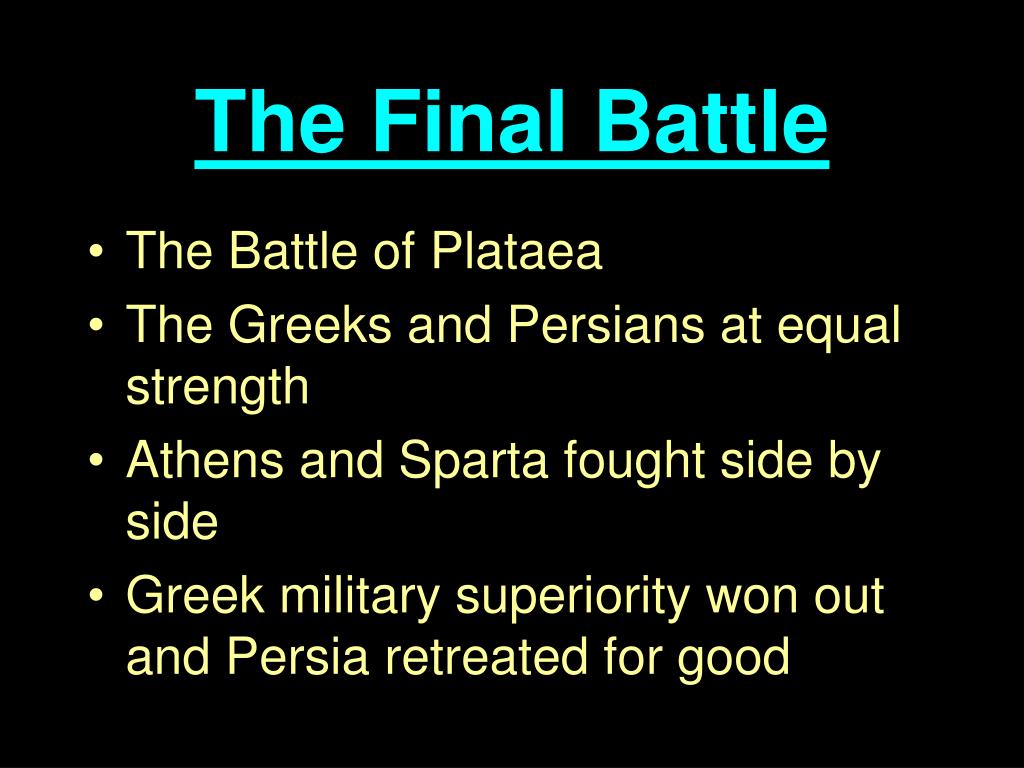 The Final Battle

• The Battle of Plataea
• The Greeks and Persians at equal strength
• Athens and Sparta fought side by side
• Greek military superiority won out and Persia retreated for good